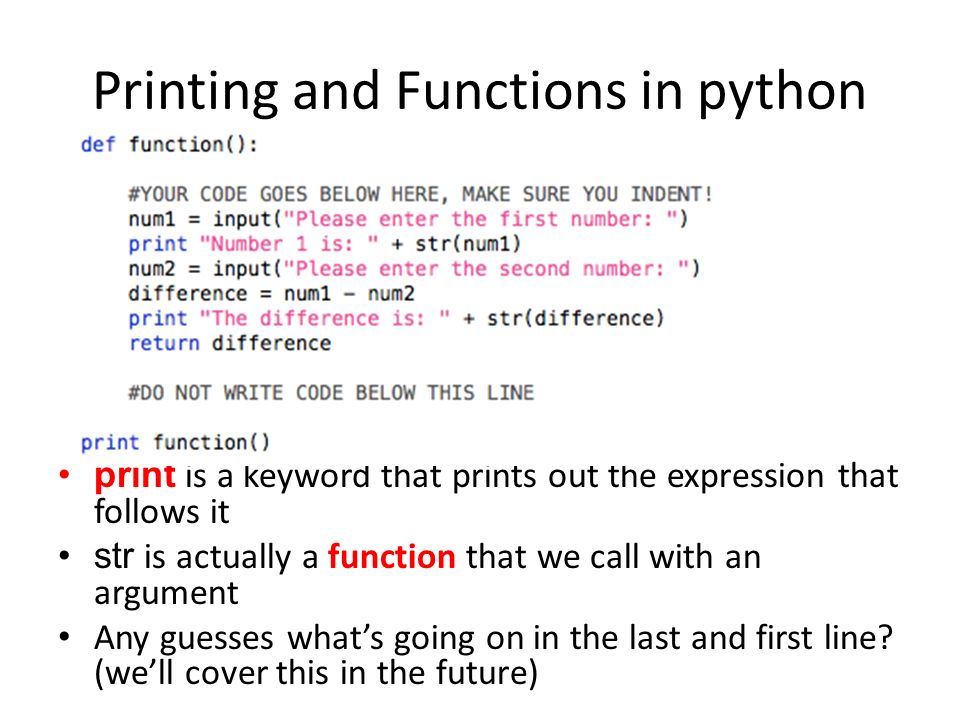 Printing and Functions in python

def function():

    #YOUR CODE GOES BELOW HERE, MAKE SURE YOU INDENT!
    num1 = input("Please enter the first number: ")
    print "Number 1 is: " + str(num1)
    num2 = input("Please enter the second number: ")
    difference = num1 - num2
    print "The difference is: " + str(difference)
    return difference

    #DO NOT WRITE CODE BELOW THIS LINE

print function()

• print is a keyword that prints out the expression that follows it
• str is actually a function that we call with an argument
• Any guesses what's going on in the last and first line? (we'll cover this in the future)